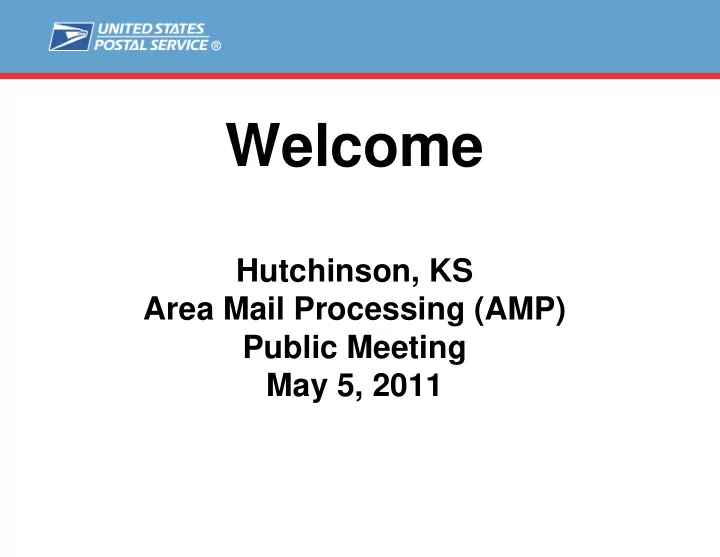 UNITED STATES
POSTAL SERVICE ®

Welcome

Hutchinson, KS
Area Mail Processing (AMP)
Public Meeting
May 5, 2011